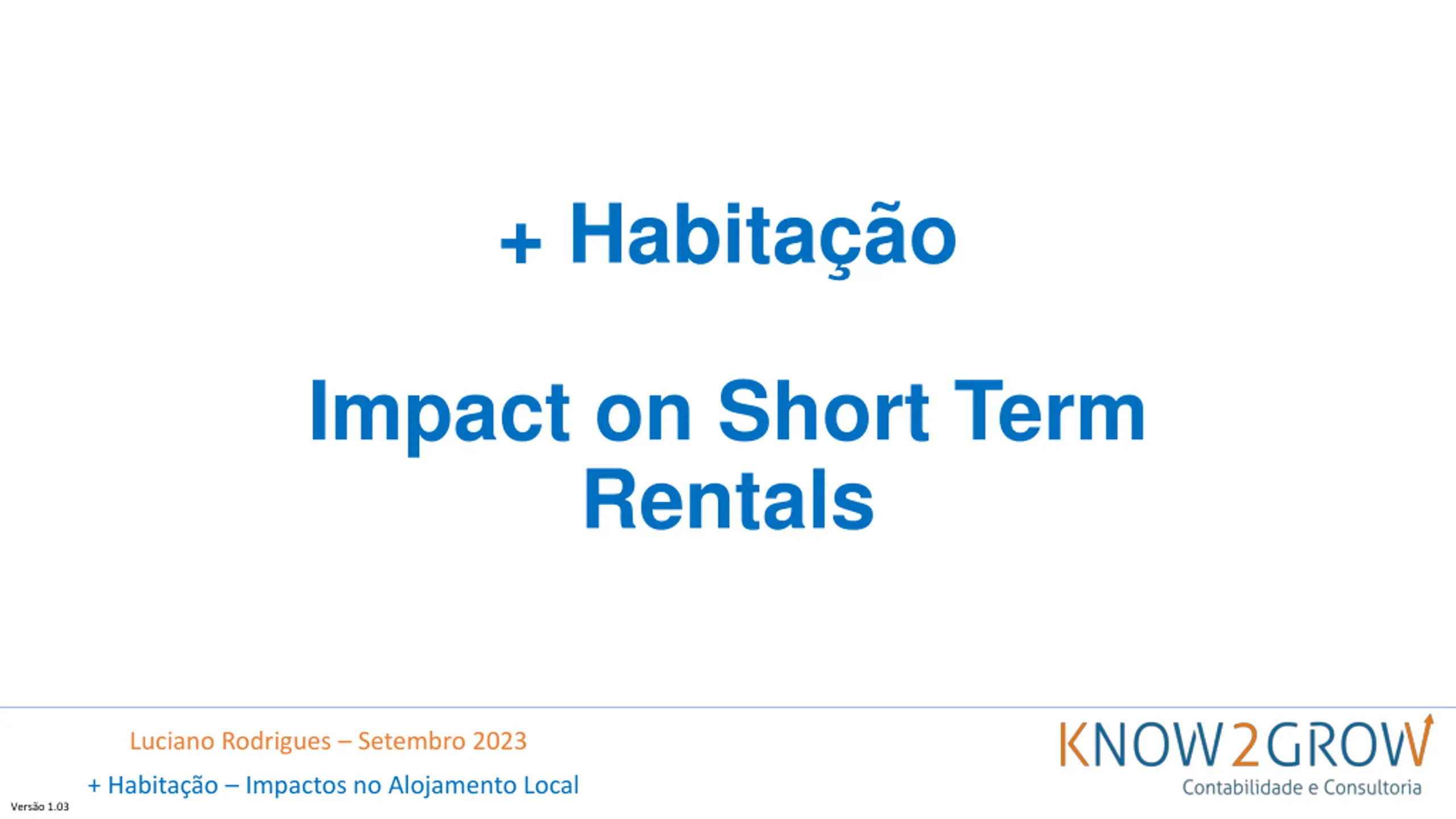 + Habitação

Impact on Short Term Rentals

Luciano Rodrigues – Setembro 2023

+ Habitação – Impactos no Alojamento Local

Versão 1.03

KNOW2GROW
Contabilidade e Consultoria